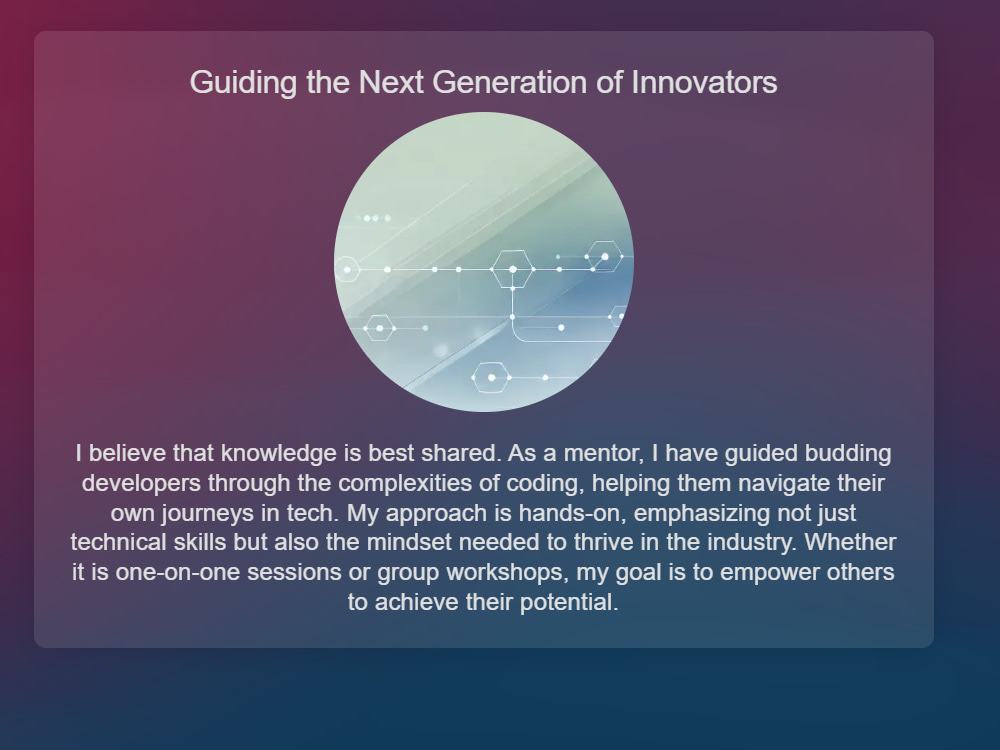 Guiding the Next Generation of Innovators

I believe that knowledge is best shared. As a mentor, I have guided budding developers through the complexities of coding, helping them navigate their own journeys in tech. My approach is hands-on, emphasizing not just technical skills but also the mindset needed to thrive in the industry. Whether it is one-on-one sessions or group workshops, my goal is to empower others to achieve their potential.